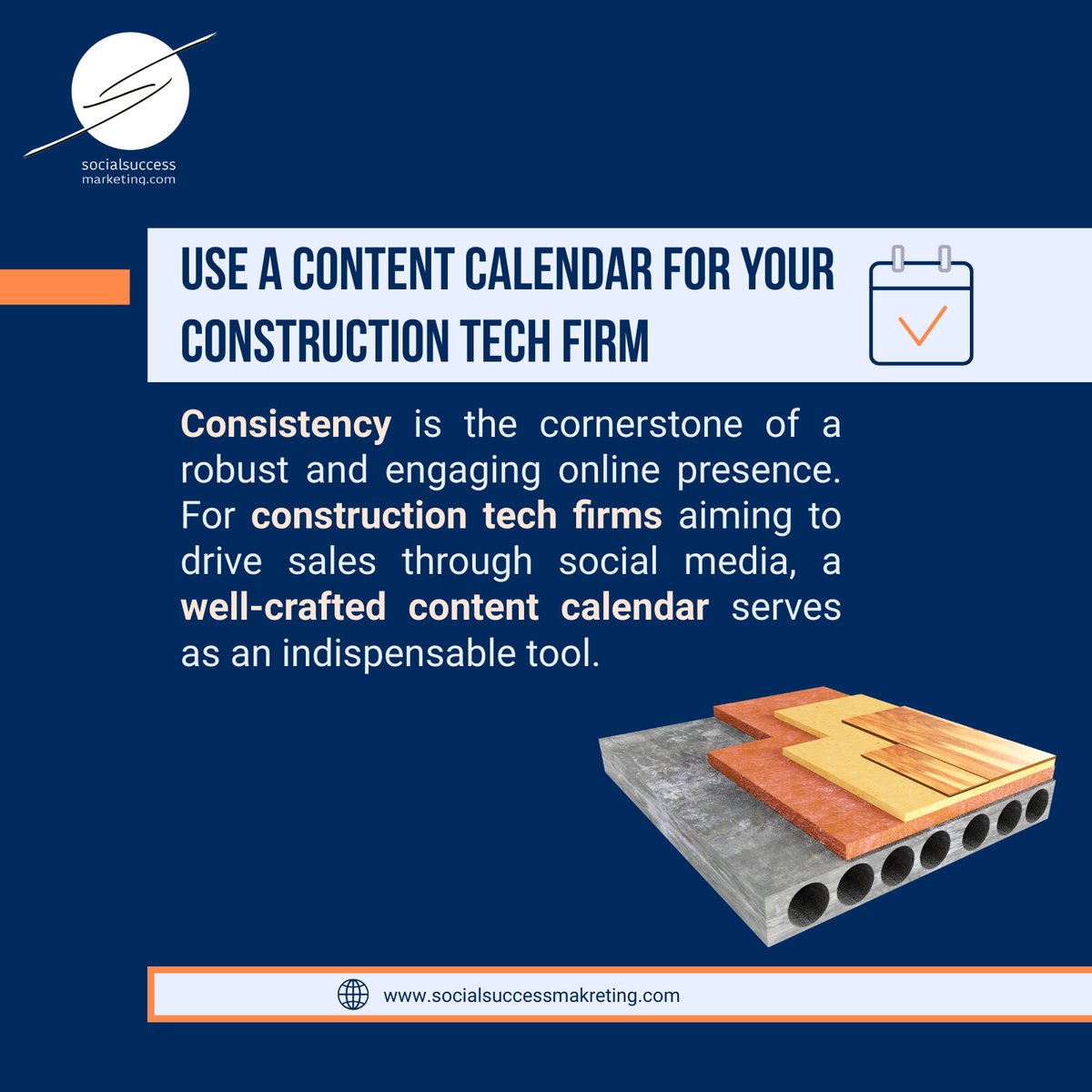 socialsuccess
marketing.com

USE A CONTENT CALENDAR FOR YOUR CONSTRUCTION TECH FIRM

Consistency is the cornerstone of a robust and engaging online presence. For construction tech firms aiming to drive sales through social media, a well-crafted content calendar serves as an indispensable tool.

www.socialsuccessmakreting.com